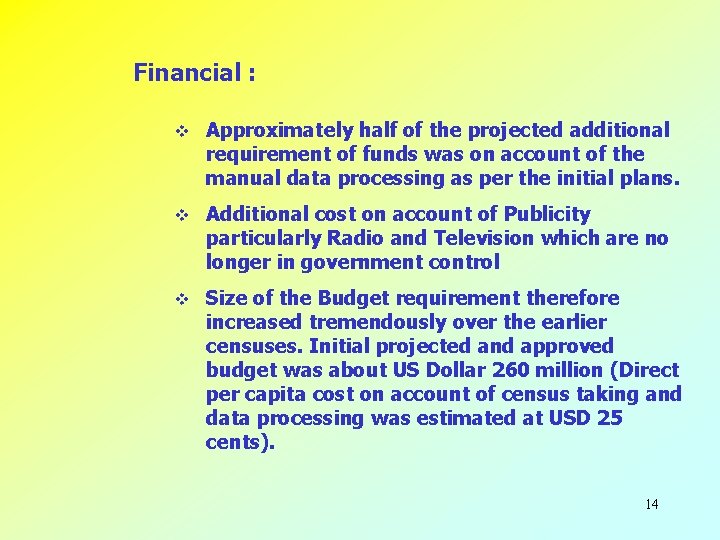 Financial :

❖ Approximately half of the projected additional requirement of funds was on account of the manual data processing as per the initial plans.

❖ Additional cost on account of Publicity particularly Radio and Television which are no longer in government control

❖ Size of the Budget requirement therefore increased tremendously over the earlier censuses. Initial projected and approved budget was about US Dollar 260 million (Direct per capita cost on account of census taking and data processing was estimated at USD 25 cents).

14